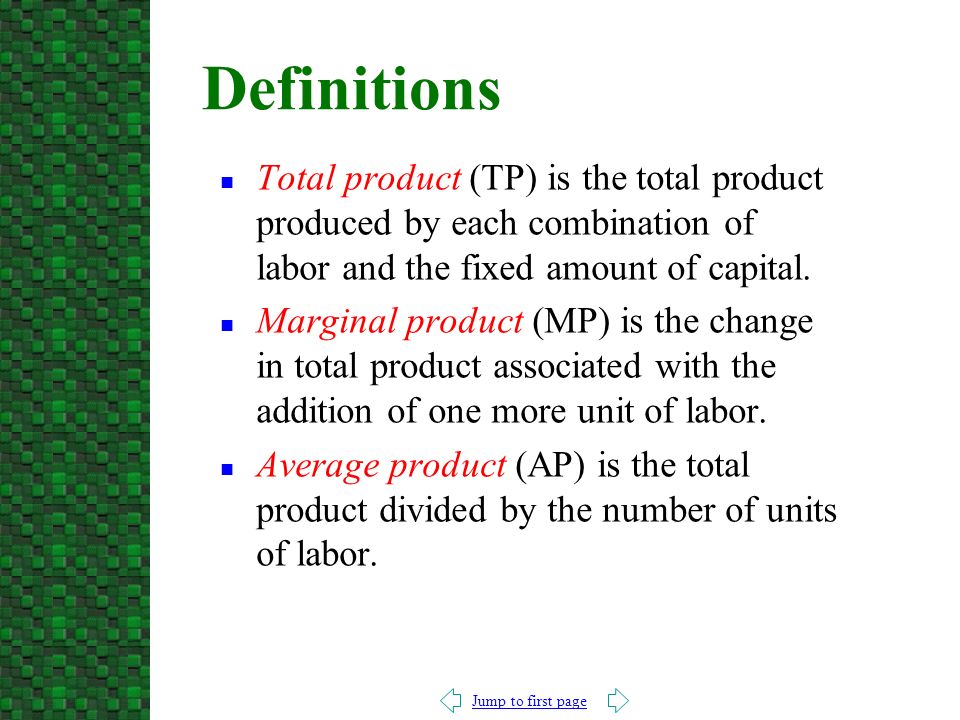 Definitions

- Total product (TP) is the total product produced by each combination of labor and the fixed amount of capital.
- Marginal product (MP) is the change in total product associated with the addition of one more unit of labor.
- Average product (AP) is the total product divided by the number of units of labor.

Jump to first page